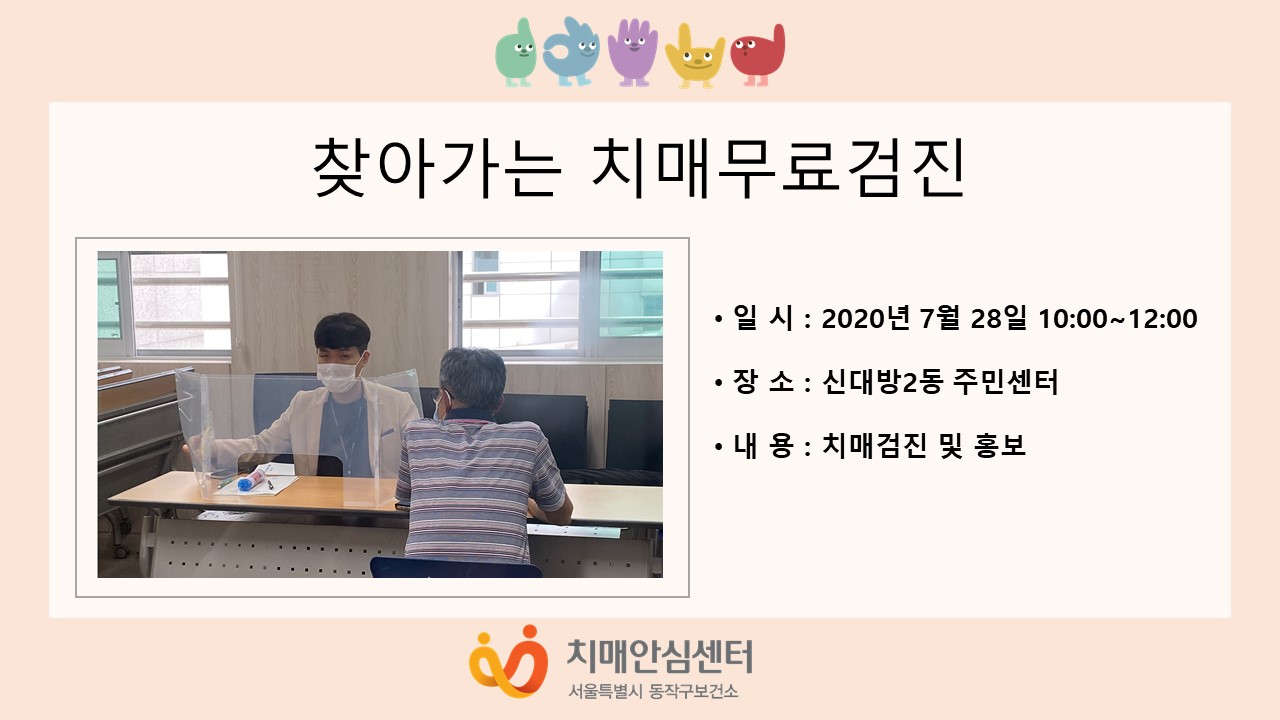 찾아가는 치매무료검진

• 일 시 : 2020년 7월 28일 10:00~12:00

• 장 소 : 신대방2동 주민센터

• 내 용 : 치매검진 및 홍보

치매안심센터
서울특별시 동작구보건소